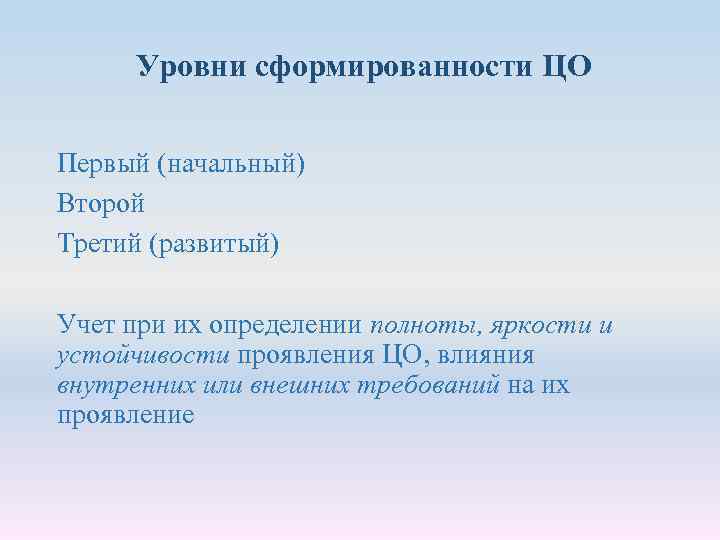 Уровни сформированности ЦО

Первый (начальный)
Второй
Третий (развитый)

Учет при их определении полноты, яркости и устойчивости проявления ЦО, влияния внутренних или внешних требований на их проявление